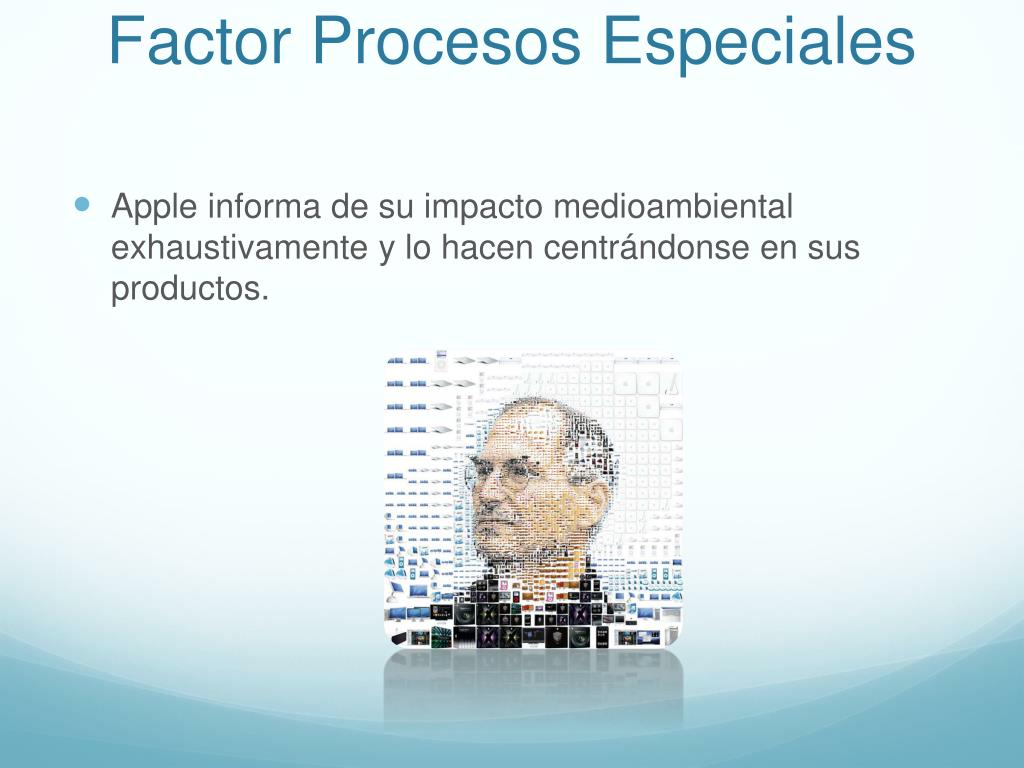 Factor Procesos Especiales

Apple informa de su impacto medioambiental exhaustivamente y lo hacen centrándonse en sus productos.